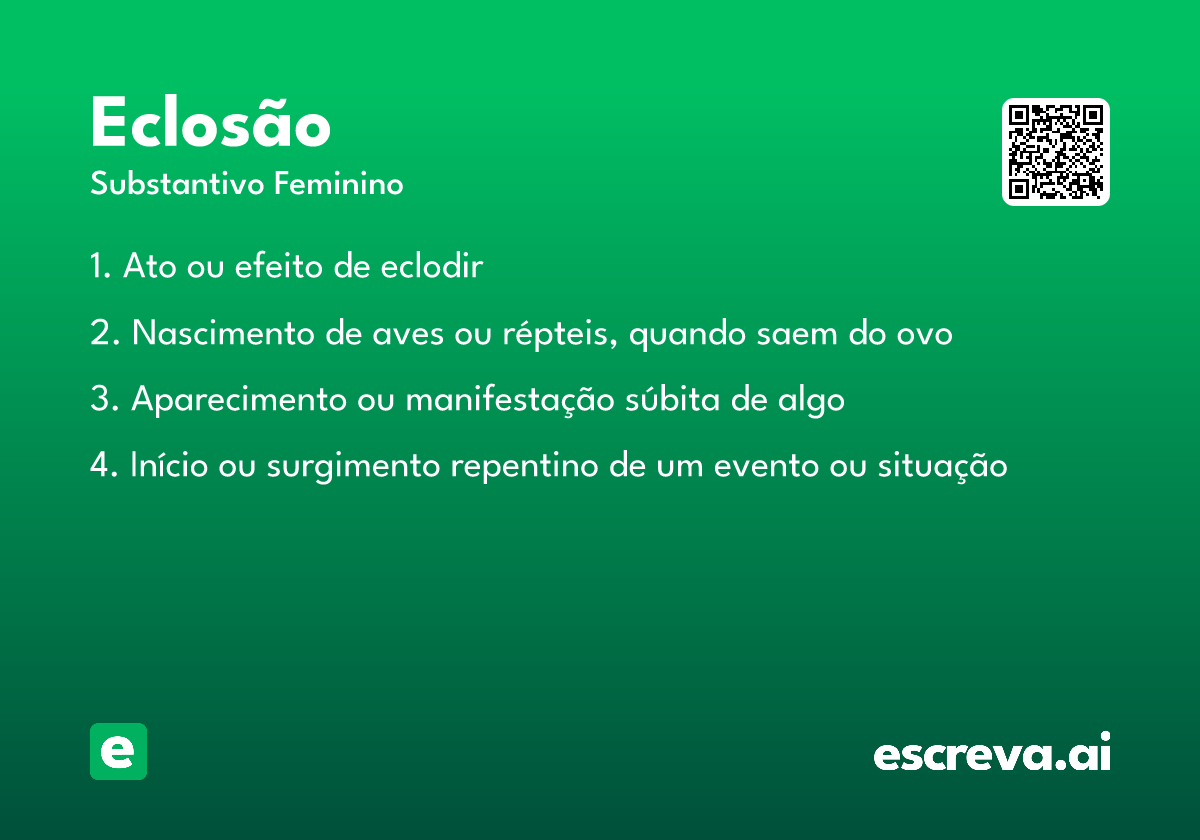 Eclosão
Substantivo Feminino

1. Ato ou efeito de eclodir

2. Nascimento de aves ou répteis, quando saem do ovo

3. Aparecimento ou manifestação súbita de algo

4. Início ou surgimento repentino de um evento ou situação

e

escreva.ai